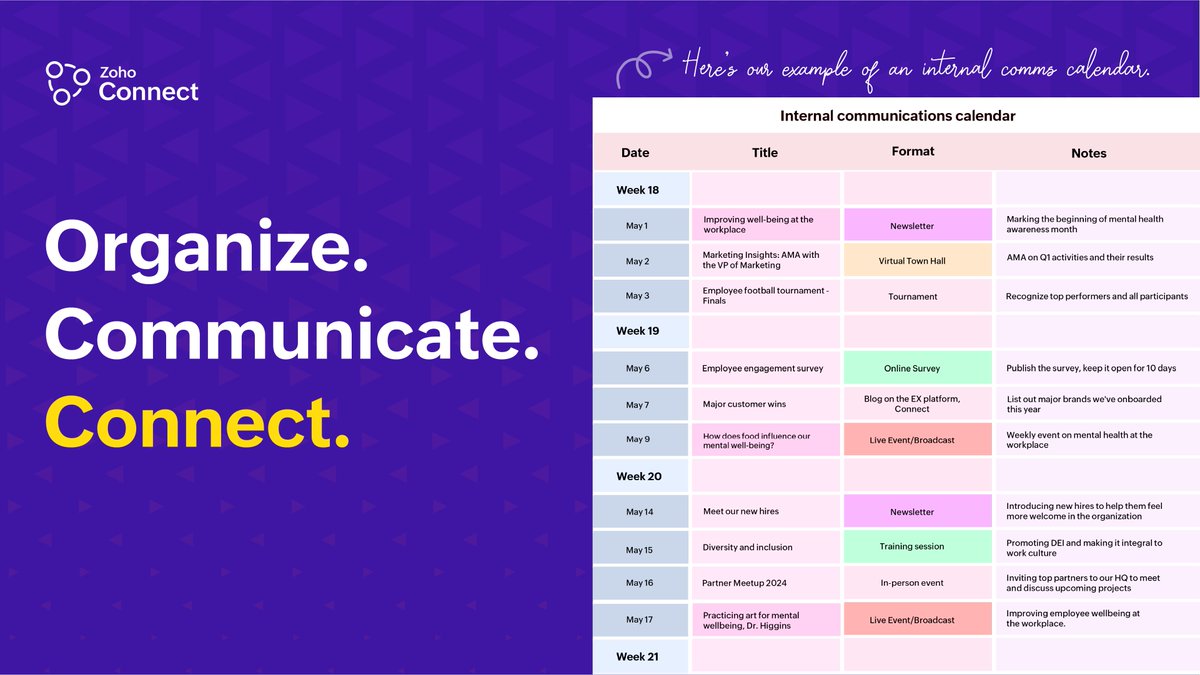 Zoho Connect

Organize.
Communicate.
Connect.

Here's our example of an internal comms calendar.

Internal communications calendar

| Date | Title | Format | Notes |
|---|---|---|---|
| Week 18 | | | |
| May 1 | Improving well-being at the workplace | Newsletter | Marking the beginning of mental health awareness month |
| May 2 | Marketing Insights: AMA with the VP of Marketing | Virtual Town Hall | AMA on Q1 activities and their results |
| May 3 | Employee football tournament - Finals | Tournament | Recognize top performers and all participants |
| Week 19 | | | |
| May 6 | Employee engagement survey | Online Survey | Publish the survey, keep it open for 10 days |
| May 7 | Major customer wins | Blog on the EX platform, Connect | List out major brands we've onboarded this year |
| May 9 | How does food influence our mental well-being? | Live Event/Broadcast | Weekly event on mental health at the workplace |
| Week 20 | | | |
| May 14 | Meet our new hires | Newsletter | Introducing new hires to help them feel more welcome in the organization |
| May 15 | Diversity and inclusion | Training session | Promoting DEI and making it integral to work culture |
| May 16 | Partner Meetup 2024 | In-person event | Inviting top partners to our HQ to meet and discuss upcoming projects |
| May 17 | Practicing art for mental wellbeing, Dr. Higgins | Live Event/Broadcast | Improving employee wellbeing at the workplace. |
| Week 21 | | | |